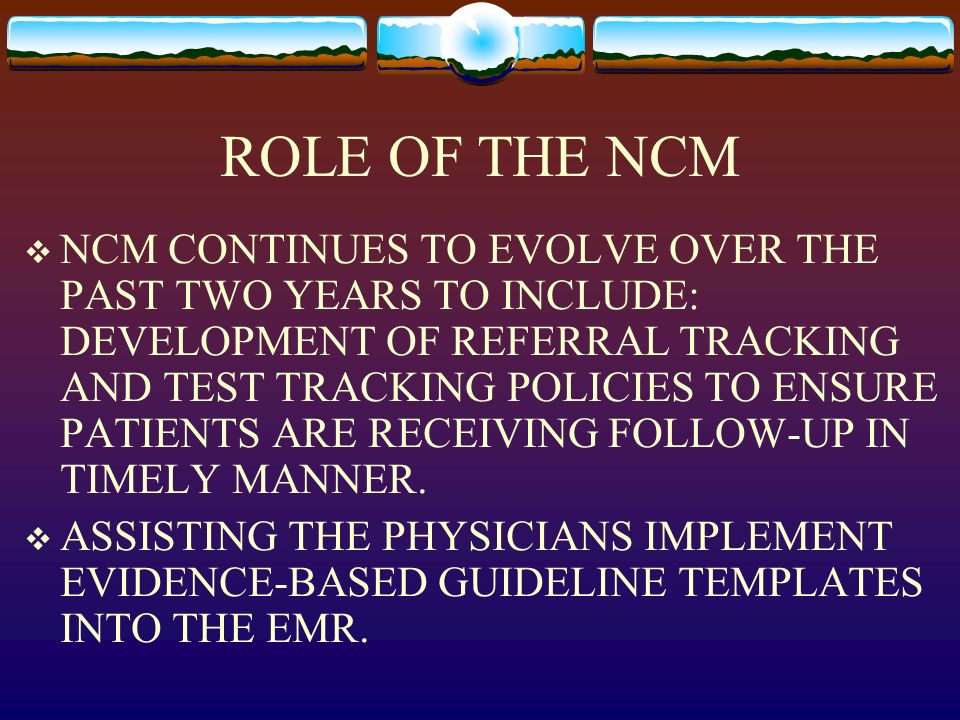 ROLE OF THE NCM

❖ NCM CONTINUES TO EVOLVE OVER THE PAST TWO YEARS TO INCLUDE: DEVELOPMENT OF REFERRAL TRACKING AND TEST TRACKING POLICIES TO ENSURE PATIENTS ARE RECEIVING FOLLOW-UP IN TIMELY MANNER.

❖ ASSISTING THE PHYSICIANS IMPLEMENT EVIDENCE-BASED GUIDELINE TEMPLATES INTO THE EMR.